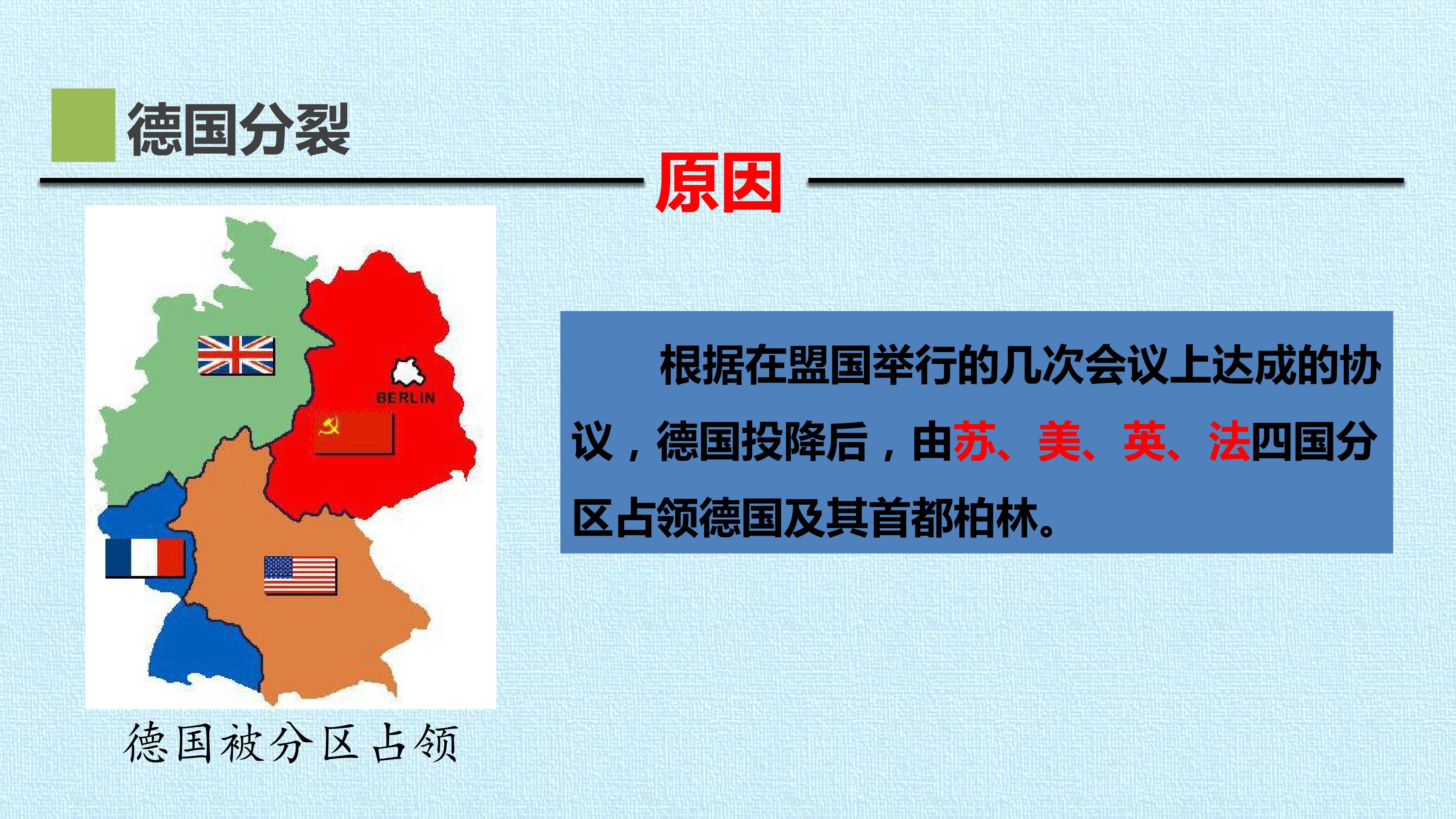 德国分裂

原因

BERLIN

德国被分区占领

根据在盟国举行的几次会议上达成的协议，德国投降后，由苏、美、英、法四国分区占领德国及其首都柏林。